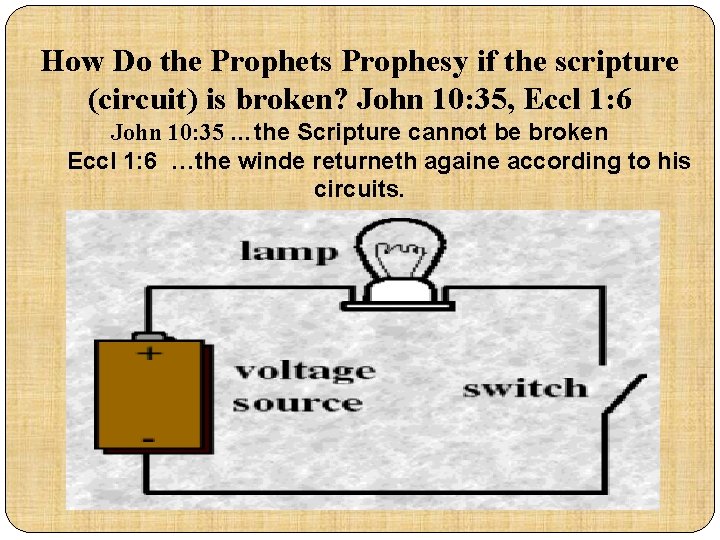 How Do the Prophets Prophesy if the scripture (circuit) is broken? John 10:35, Eccl 1:6

John 10:35 …the Scripture cannot be broken

Eccl 1:6 …the winde returneth againe according to his circuits.

lamp

+

-

voltage source

switch